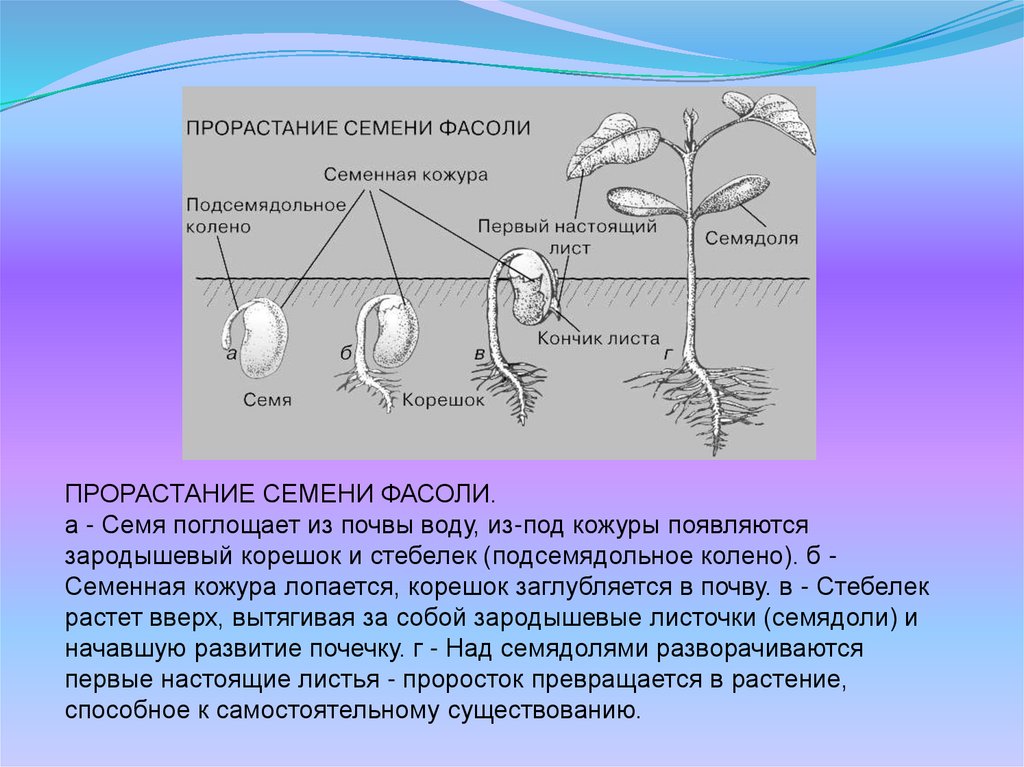 ПРОРАСТАНИЕ СЕМЕНИ ФАСОЛИ

Семенная кожура

Подсемядольное колено

Первый настоящий лист

Семядоля

Кончик листа

а

б

в

г

Семя

Корешок

ПРОРАСТАНИЕ СЕМЕНИ ФАСОЛИ.
а - Семя поглощает из почвы воду, из-под кожуры появляются зародышевый корешок и стебелек (подсемядольное колено). б - Семенная кожура лопается, корешок заглубляется в почву. в - Стебелек растет вверх, вытягивая за собой зародышевые листочки (семядоли) и начавшую развитие почечку. г - Над семядолями разворачиваются первые настоящие листья - проросток превращается в растение, способное к самостоятельному существованию.